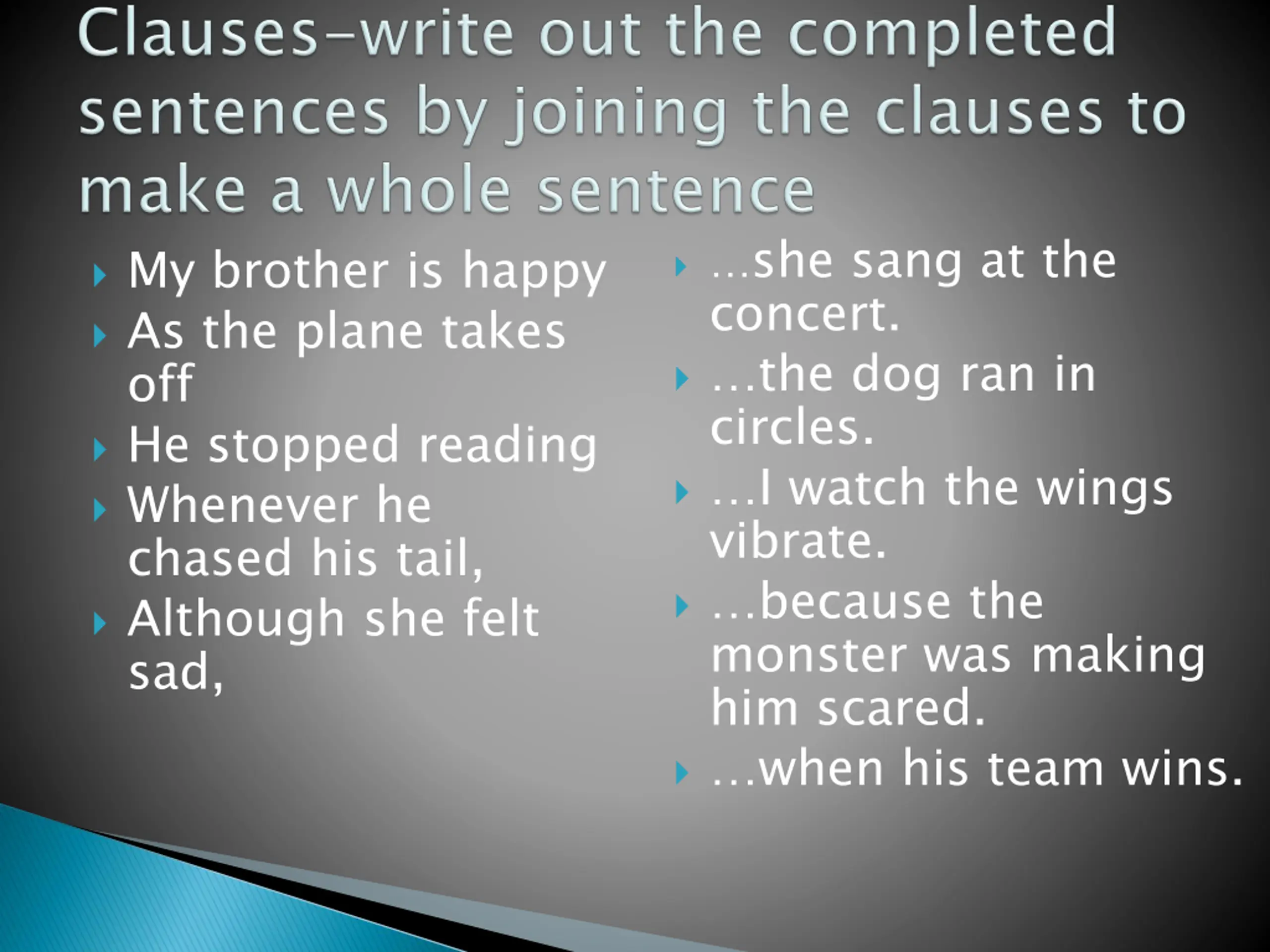 Clauses–write out the completed sentences by joining the clauses to make a whole sentence

My brother is happy
As the plane takes off
He stopped reading
Whenever he chased his tail,
Although she felt sad,

…she sang at the concert.
…the dog ran in circles.
…I watch the wings vibrate.
…because the monster was making him scared.
…when his team wins.